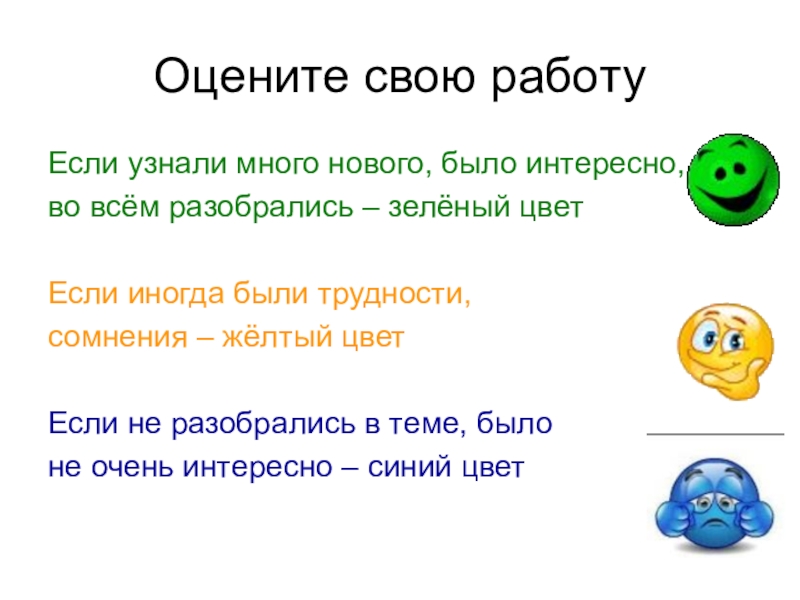 Оцените свою работу

Если узнали много нового, было интересно, во всём разобрались – зелёный цвет

Если иногда были трудности, сомнения – жёлтый цвет

Если не разобрались в теме, было не очень интересно – синий цвет